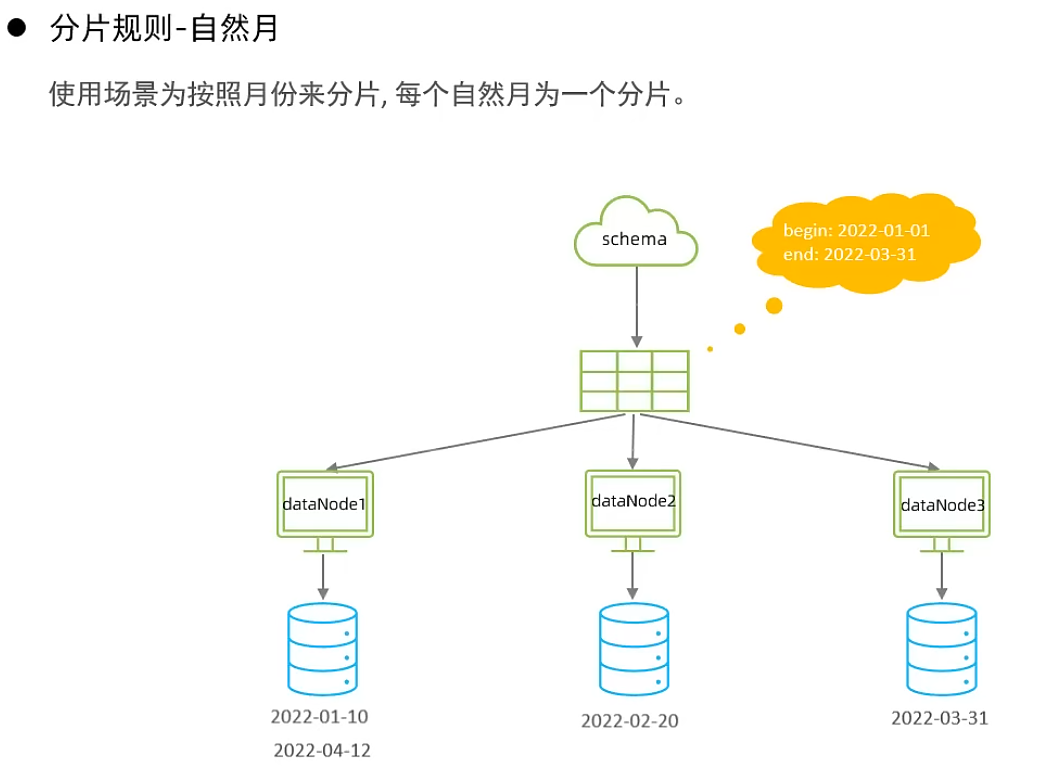 ● 分片规则-自然月

使用场景为按照月份来分片, 每个自然月为一个分片。

schema

begin: 2022-01-01
end: 2022-03-31

dataNode1

dataNode2

dataNode3

2022-01-10
2022-04-12

2022-02-20

2022-03-31